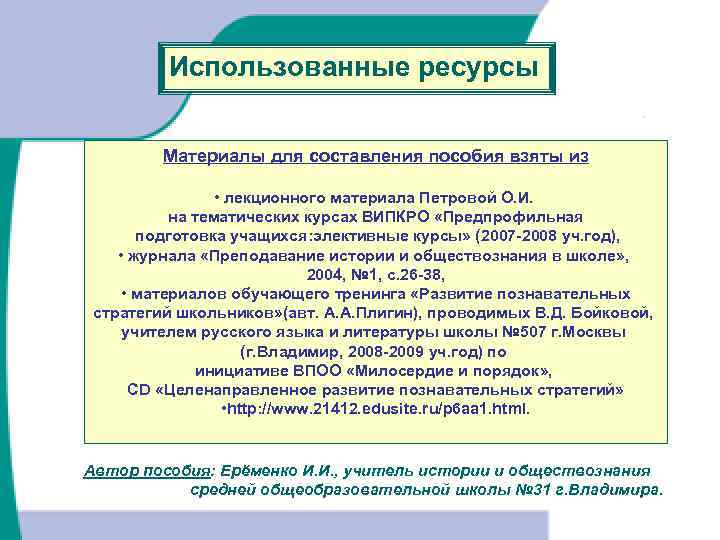 Использованные ресурсы

Материалы для составления пособия взяты из

• лекционного материала Петровой О.И. на тематических курсах ВИПКРО «Предпрофильная подготовка учащихся:элективные курсы» (2007-2008 уч.год),
• журнала «Преподавание истории и обществознания в школе», 2004, №1, с.26-38,
• материалов обучающего тренинга «Развитие познавательных стратегий школьников»(авт. А.А.Плигин), проводимых В.Д. Бойковой, учителем русского языка и литературы школы №507 г.Москвы (г.Владимир, 2008-2009 уч.год) по инициативе ВПОО «Милосердие и порядок», CD «Целенаправленное развитие познавательных стратегий»
•http://www.21412.edusite.ru/p6aa1.html.

Автор пособия: Ерёменко И.И., учитель истории и обществознания средней общеобразовательной школы №31 г.Владимира.